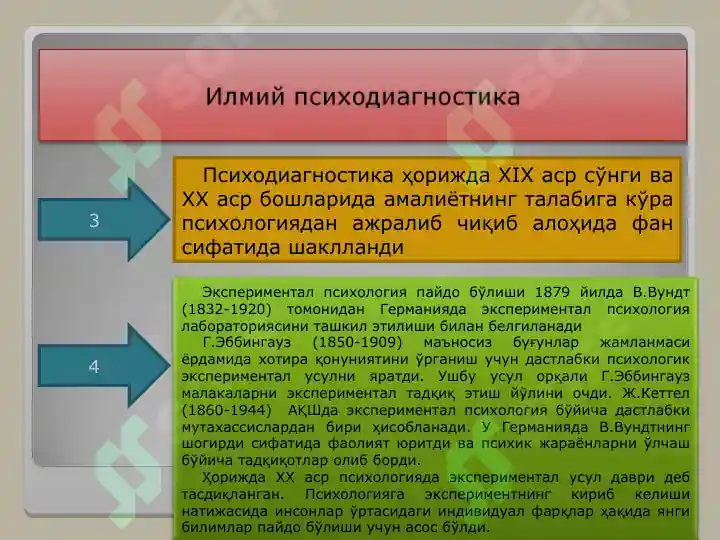 Илмий психодиагностика

3

Психодиагностика ҳорижда XIX аср сўнги ва XX аср бошларида амалиётнинг талабига кўра психологиядан ажралиб чиқиб алоҳида фан сифатида шаклланди

4

Экспериментал психология пайдо бўлиши 1879 йилда В.Вундт (1832-1920) томонидан Германияда экспериментал психология лабораториясини ташкил этилиши билан белгиланади

Г.Эббингауз (1850-1909) маъносиз буғунлар жамланмаси ёрдамида хотира қонуниятини ўрганиш учун дастлабки психологик экспериментал усулни яратди. Ушбу усул орқали Г.Эббингауз малакаларни экспериментал тадқиқ этиш йўлини очди. Ж.Кеттел (1860-1944) АҚШда экспериментал психология бўйича дастлабки мутахассислардан бири ҳисобланади. У Германияда В.Вундтнинг шогирди сифатида фаолият юритди ва психик жараёнларни ўлчаш бўйича тадқиқотлар олиб борди.

Ҳорижда XX аср психологияда экспериментал усул даври деб тасдиқланган. Психологияга экспериментнинг кириб келиши натижасида инсонлар ўртасидаги индивидуал фарқлар ҳақида янги билимлар пайдо бўлиши учун асос бўлди.